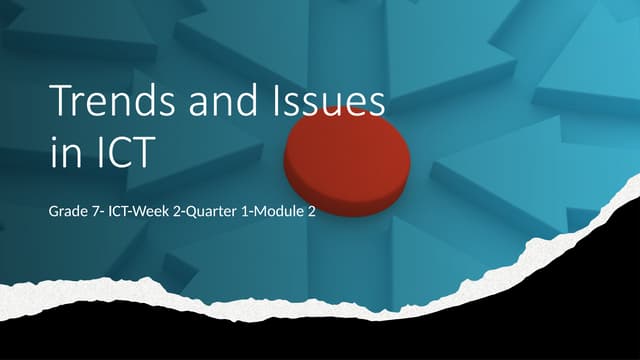 Trends and Issues in ICT

Grade 7- ICT-Week 2-Quarter 1-Module 2